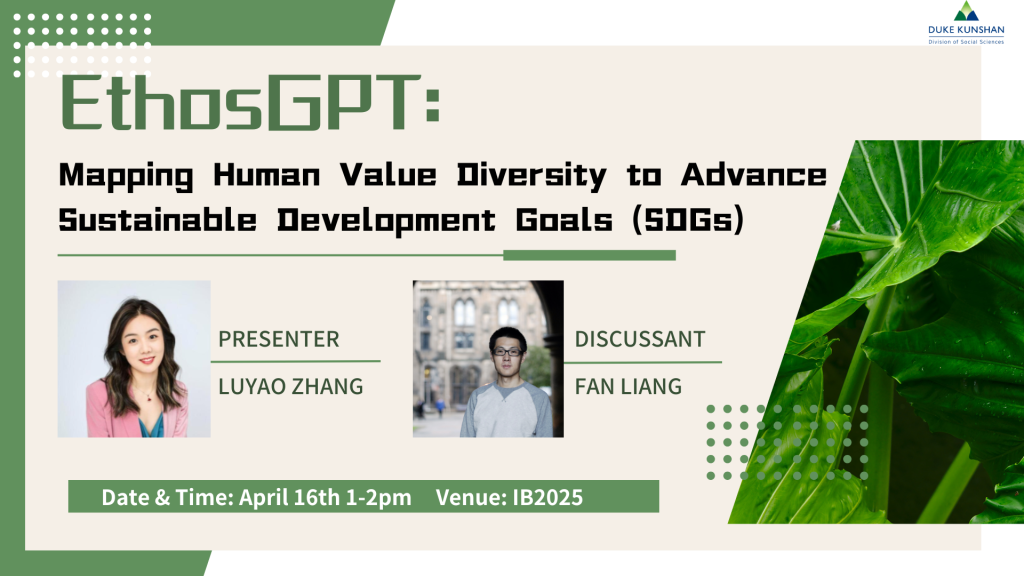 DUKE KUNSHAN
Division of Social Sciences

EthosGPT:

Mapping Human Value Diversity to Advance Sustainable Development Goals (SDGs)

PRESENTER
LUYAO ZHANG

DISCUSSANT
FAN LIANG

Date & Time: April 16th 1-2pm Venue: IB2025